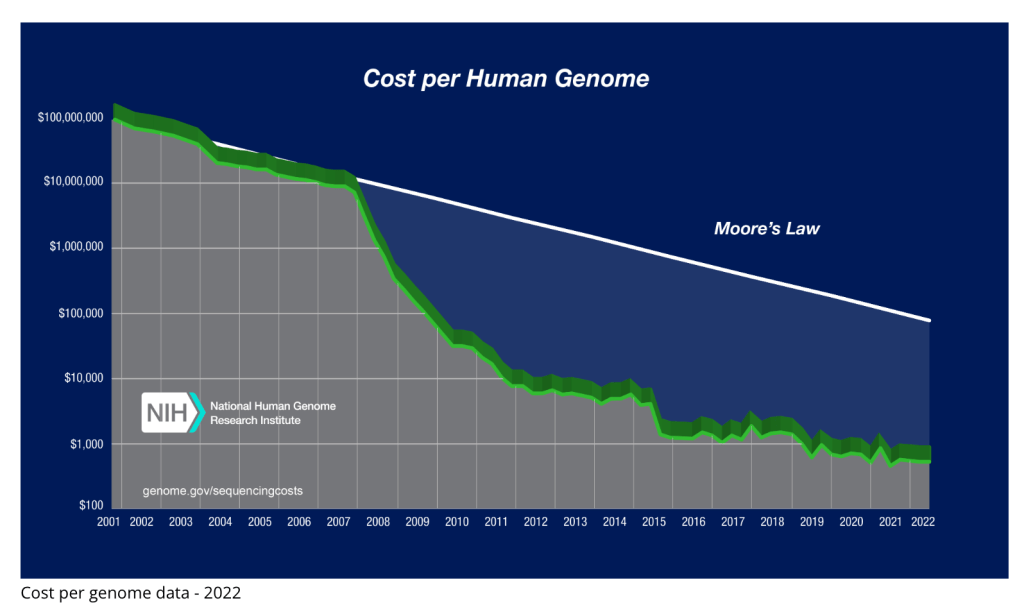 Cost per Human Genome

$100,000,000
$10,000,000
$1,000,000
$100,000
$10,000
$1,000
$100

Moore's Law

NIH National Human Genome Research Institute

genome.gov/sequencingcosts

2001 2002 2003 2004 2005 2006 2007 2008 2009 2010 2011 2012 2013 2014 2015 2016 2017 2018 2019 2020 2021 2022

Cost per genome data - 2022